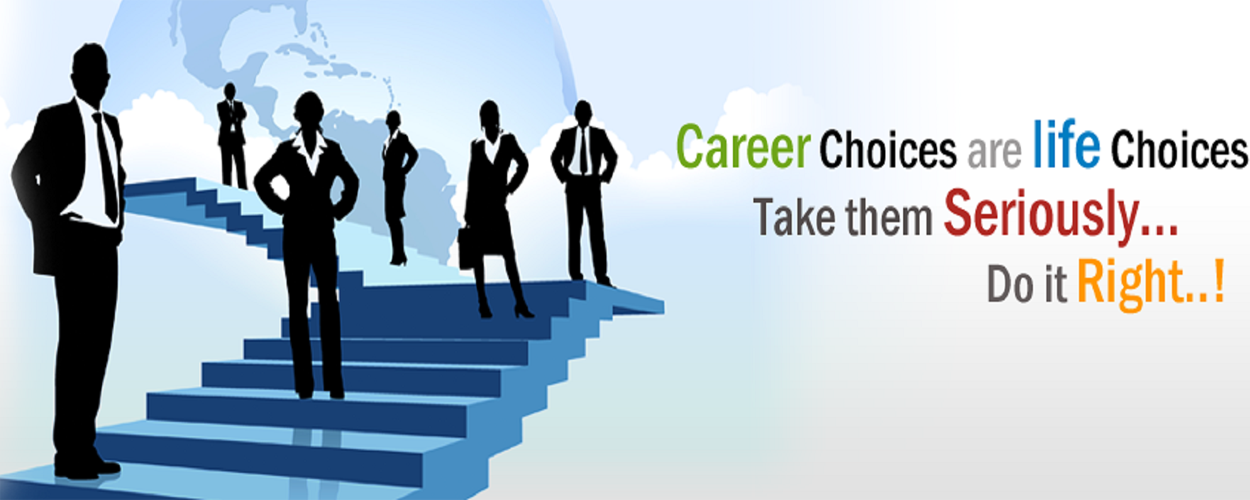 Career Choices are life Choices
Take them Seriously...
Do it Right..!